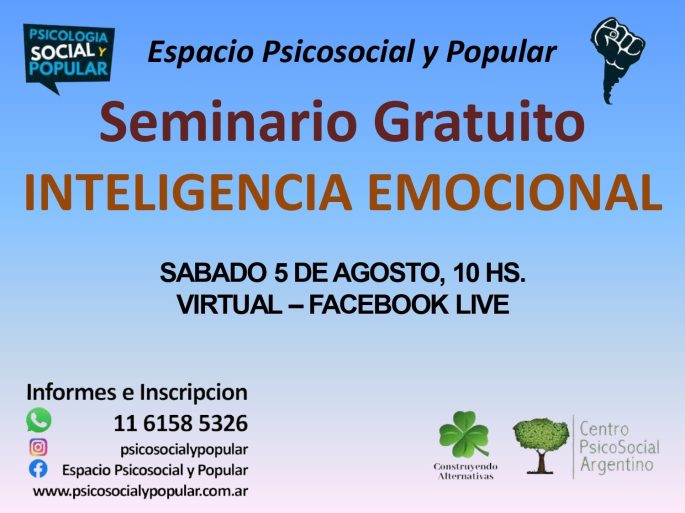 PSICOLOGIA SOCIAL Y POPULAR

Espacio Psicosocial y Popular

Seminario Gratuito

INTELIGENCIA EMOCIONAL

SABADO 5 DE AGOSTO, 10 HS.
VIRTUAL – FACEBOOK LIVE

Informes e Inscripcion
11 6158 5326
psicosocialypopular
Espacio Psicosocial y Popular
www.psicosocialypopular.com.ar

Construyendo Alternativas

Centro PsicoSocial Argentino